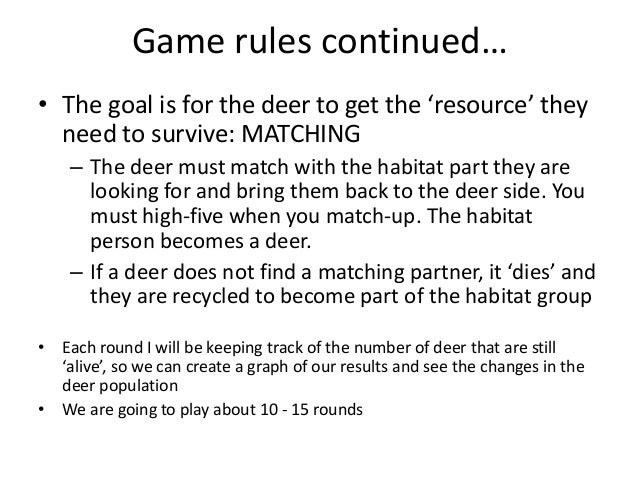 Game rules continued…

• The goal is for the deer to get the ‘resource’ they need to survive: MATCHING

– The deer must match with the habitat part they are looking for and bring them back to the deer side. You must high-five when you match-up. The habitat person becomes a deer.

– If a deer does not find a matching partner, it ‘dies’ and they are recycled to become part of the habitat group

• Each round I will be keeping track of the number of deer that are still ‘alive’, so we can create a graph of our results and see the changes in the deer population

• We are going to play about 10 - 15 rounds